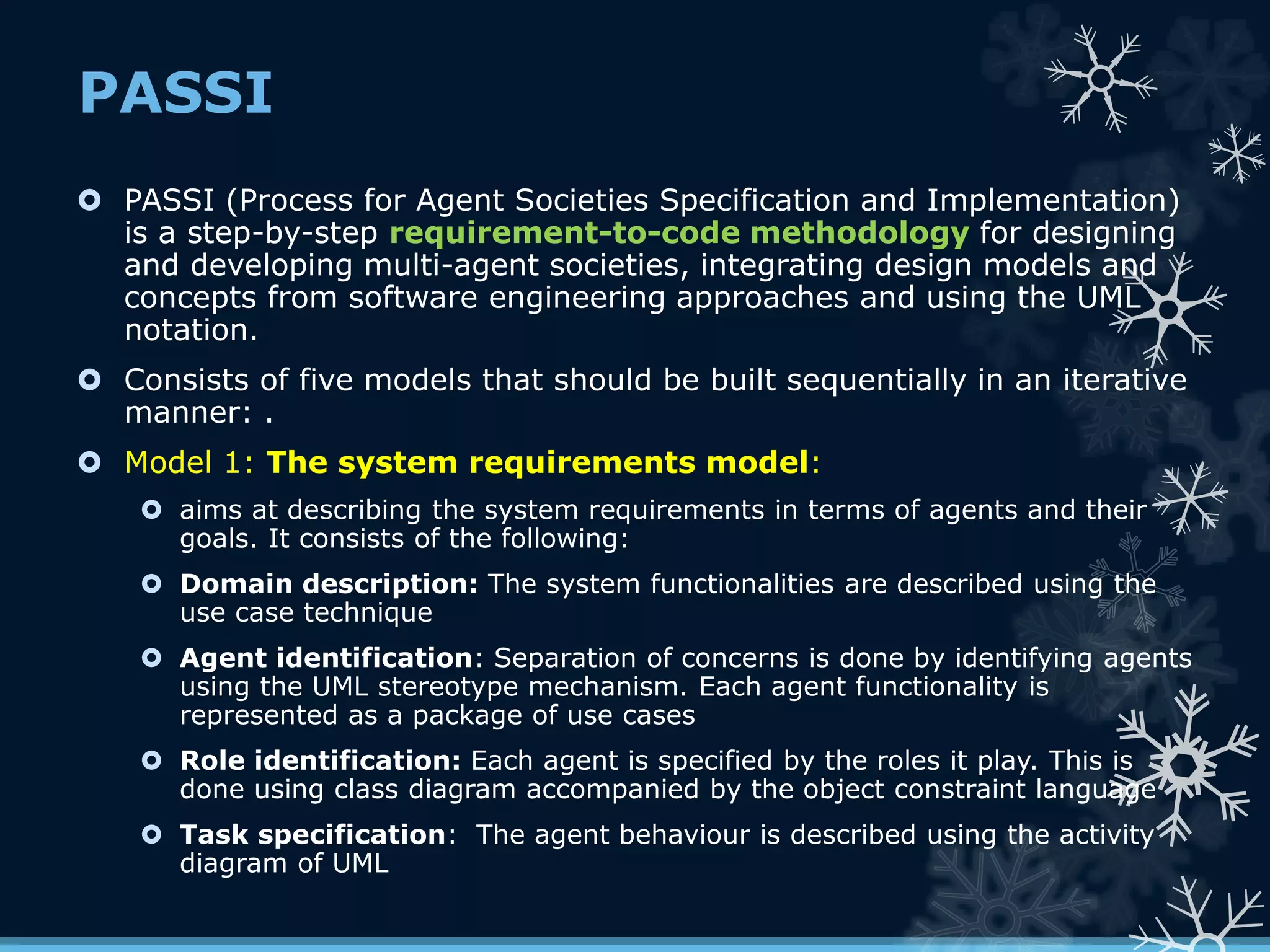 PASSI

PASSI (Process for Agent Societies Specification and Implementation) is a step-by-step requirement-to-code methodology for designing and developing multi-agent societies, integrating design models and concepts from software engineering approaches and using the UML notation.

Consists of five models that should be built sequentially in an iterative manner: .

Model 1: The system requirements model:

aims at describing the system requirements in terms of agents and their goals. It consists of the following:

Domain description: The system functionalities are described using the use case technique

Agent identification: Separation of concerns is done by identifying agents using the UML stereotype mechanism. Each agent functionality is represented as a package of use cases

Role identification: Each agent is specified by the roles it play. This is done using class diagram accompanied by the object constraint language

Task specification: The agent behaviour is described using the activity diagram of UML